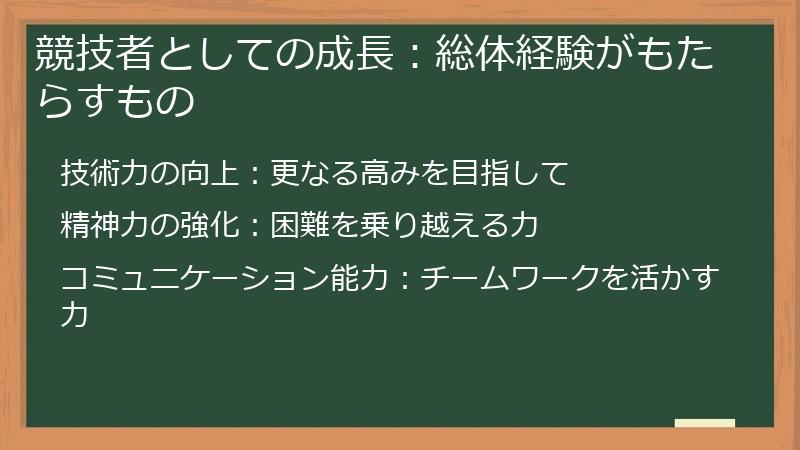 競技者としての成長：総体経験がもたらすもの

技術力の向上：更なる高みを目指して

精神力の強化：困難を乗り越える力

コミュニケーション能力：チームワークを活かす力